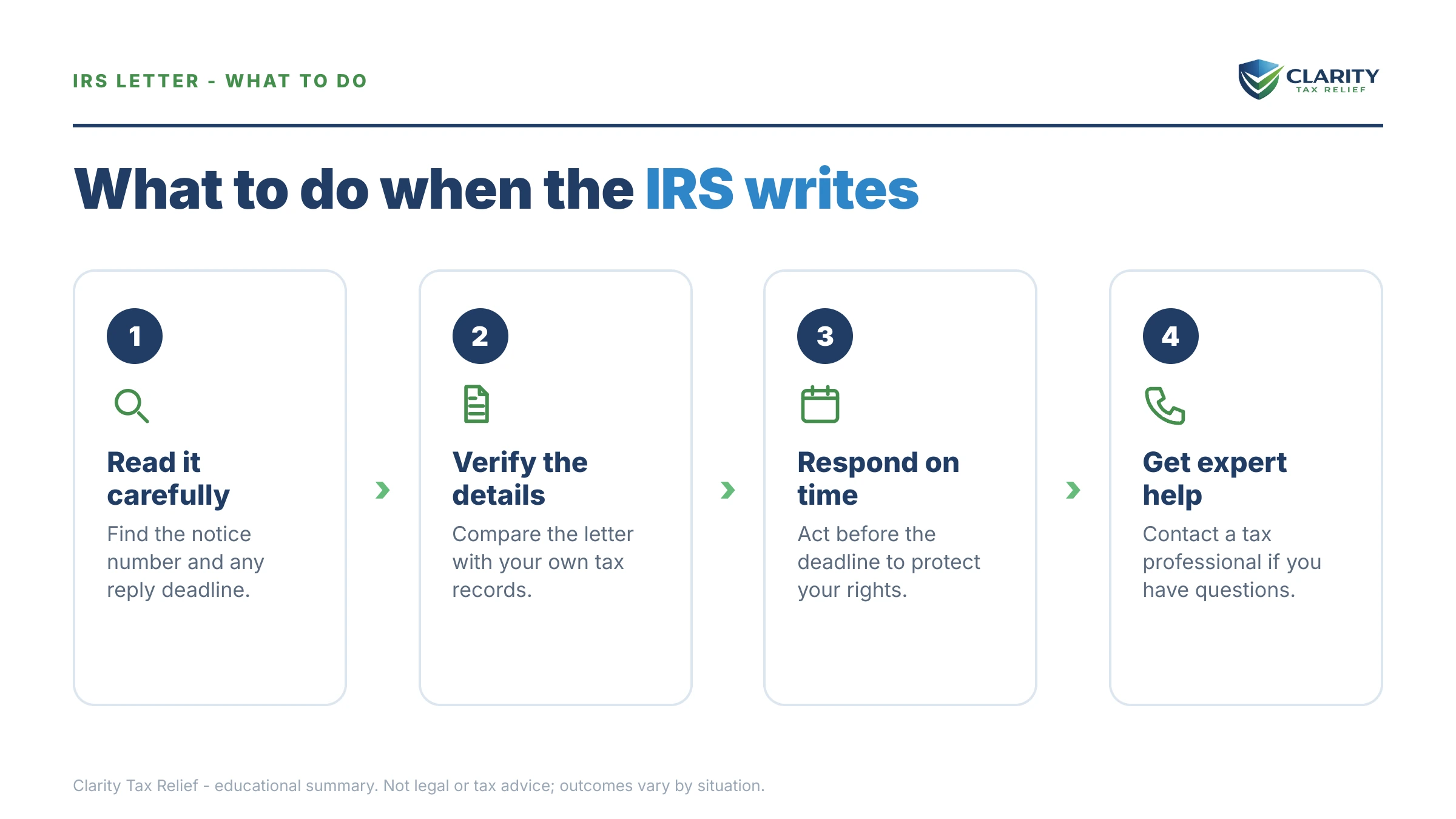 IRS LETTER - WHAT TO DO

CLARITY
TAX RELIEF

What to do when the IRS writes

1

Read it carefully

Find the notice number and any reply deadline.

2

Verify the details

Compare the letter with your own tax records.

3

Respond on time

Act before the deadline to protect your rights.

4

Get expert help

Contact a tax professional if you have questions.

Clarity Tax Relief - educational summary. Not legal or tax advice; outcomes vary by situation.